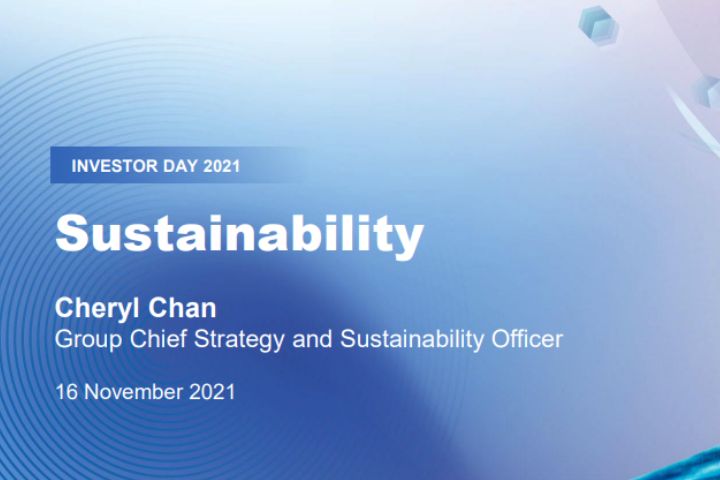 INVESTOR DAY 2021

Sustainability

Cheryl Chan
Group Chief Strategy and Sustainability Officer

16 November 2021